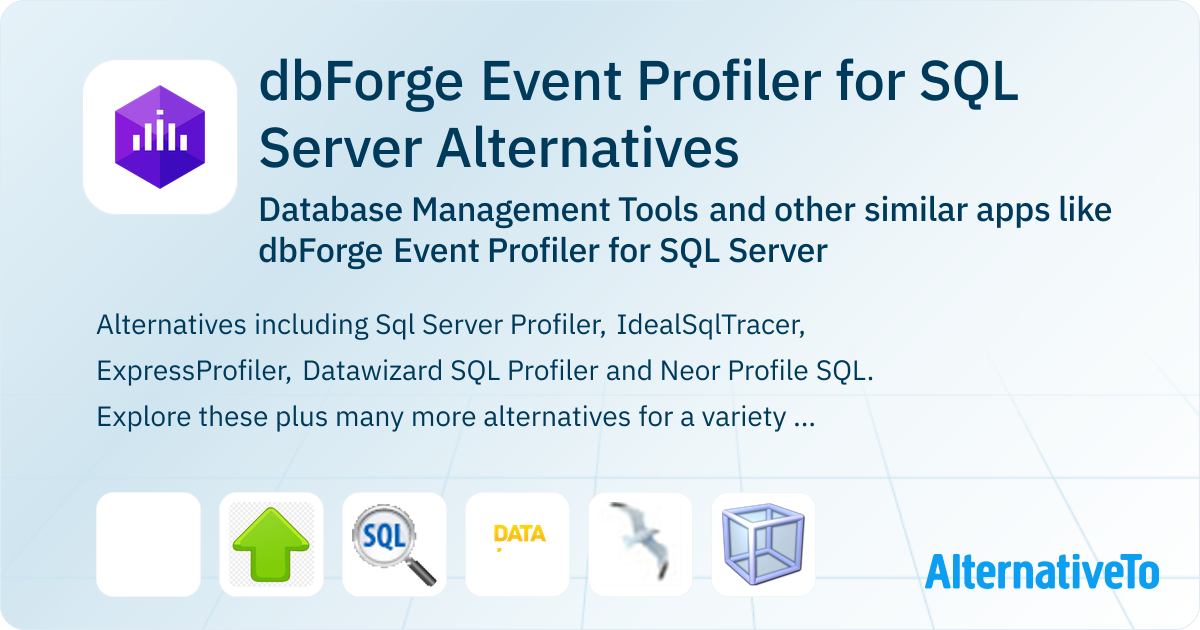 dbForge Event Profiler for SQL Server Alternatives

Database Management Tools and other similar apps like dbForge Event Profiler for SQL Server

Alternatives including Sql Server Profiler, IdealSqlTracer, ExpressProfiler, Datawizard SQL Profiler and Neor Profile SQL. Explore these plus many more alternatives for a variety ...

SQL

DATA

AlternativeTo